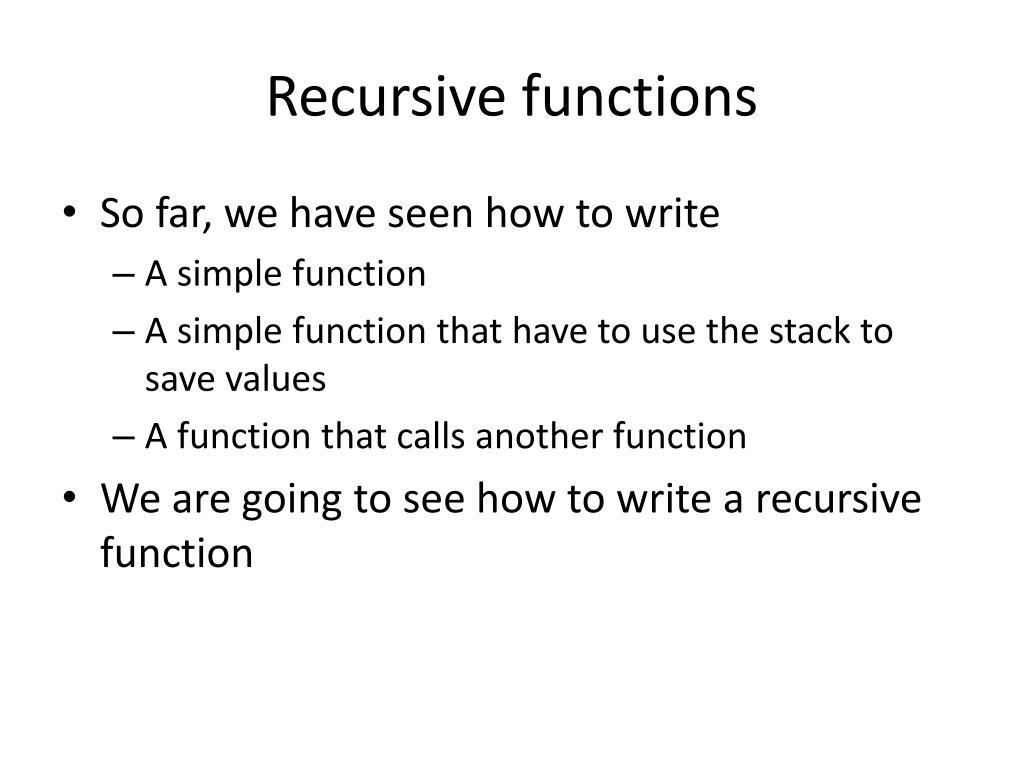 Recursive functions

• So far, we have seen how to write
– A simple function
– A simple function that have to use the stack to save values
– A function that calls another function
• We are going to see how to write a recursive function